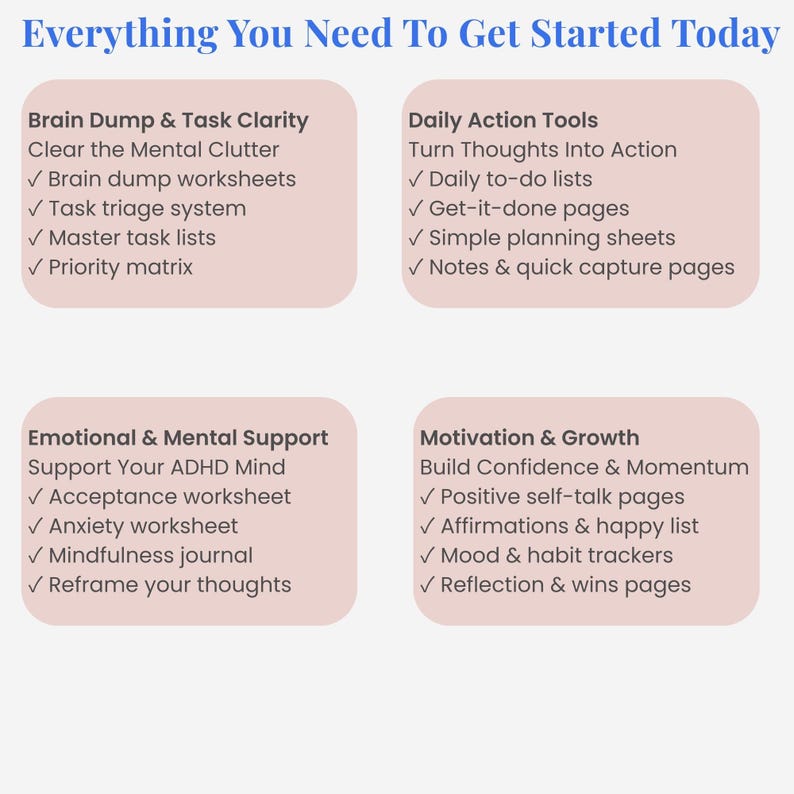 Everything You Need To Get Started Today

Brain Dump & Task Clarity
Clear the Mental Clutter
✓ Brain dump worksheets
✓ Task triage system
✓ Master task lists
✓ Priority matrix

Daily Action Tools
Turn Thoughts Into Action
✓ Daily to-do lists
✓ Get-it-done pages
✓ Simple planning sheets
✓ Notes & quick capture pages

Emotional & Mental Support
Support Your ADHD Mind
✓ Acceptance worksheet
✓ Anxiety worksheet
✓ Mindfulness journal
✓ Reframe your thoughts

Motivation & Growth
Build Confidence & Momentum
✓ Positive self-talk pages
✓ Affirmations & happy list
✓ Mood & habit trackers
✓ Reflection & wins pages